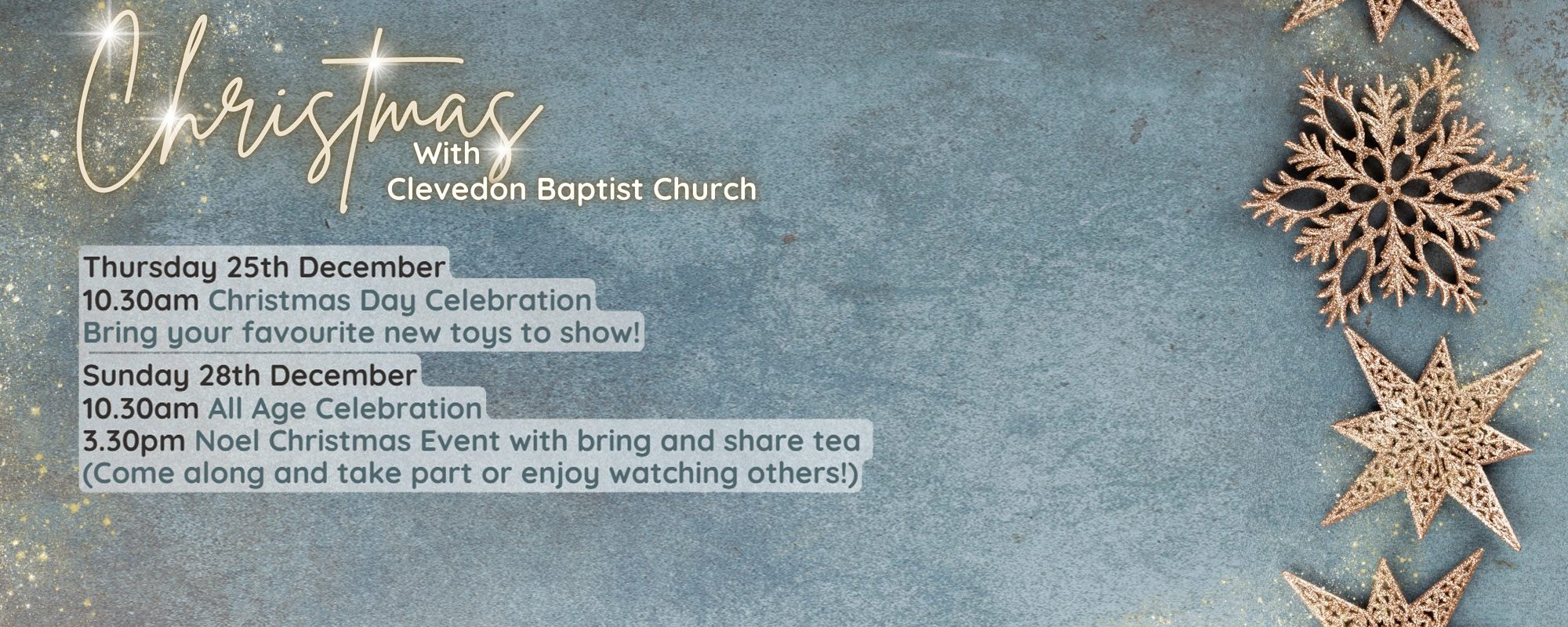 Christmas
With
Clevedon Baptist Church

Thursday 25th December
10.30am Christmas Day Celebration
Bring your favourite new toys to show!

Sunday 28th December
10.30am All Age Celebration
3.30pm Noel Christmas Event with bring and share tea
(Come along and take part or enjoy watching others!)